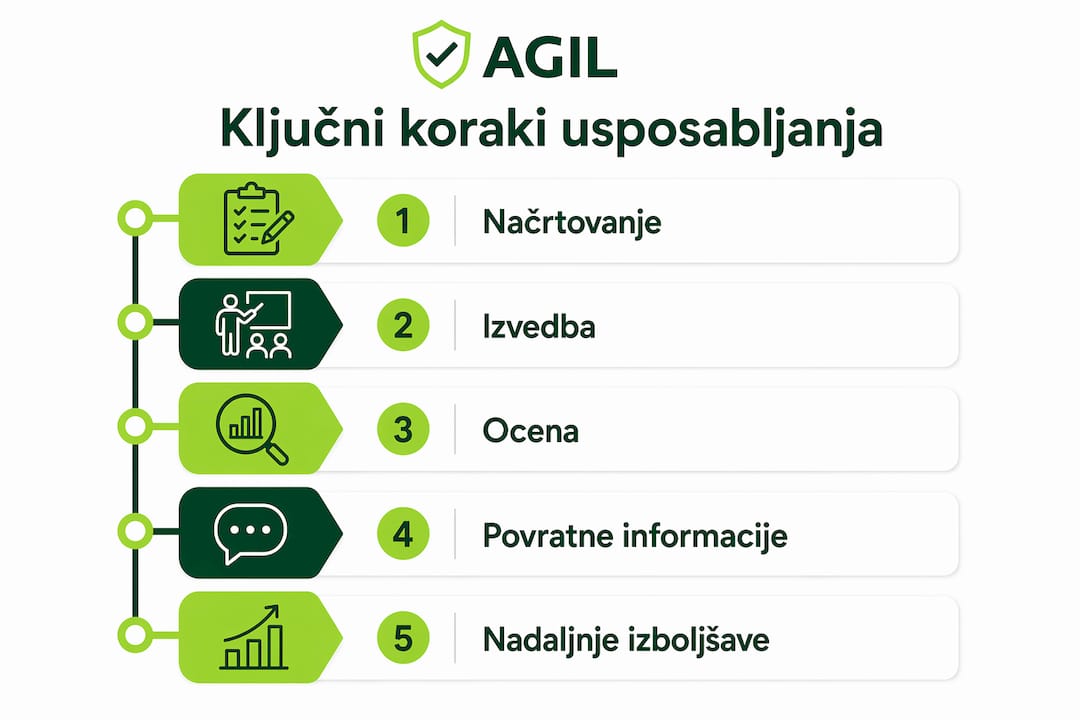 AGIL

Ključni koraki usposabljanja

1 Načrtovanje

2 Izvedba

3 Ocena

4 Povratne informacije

5 Nadaljnje izboljšave